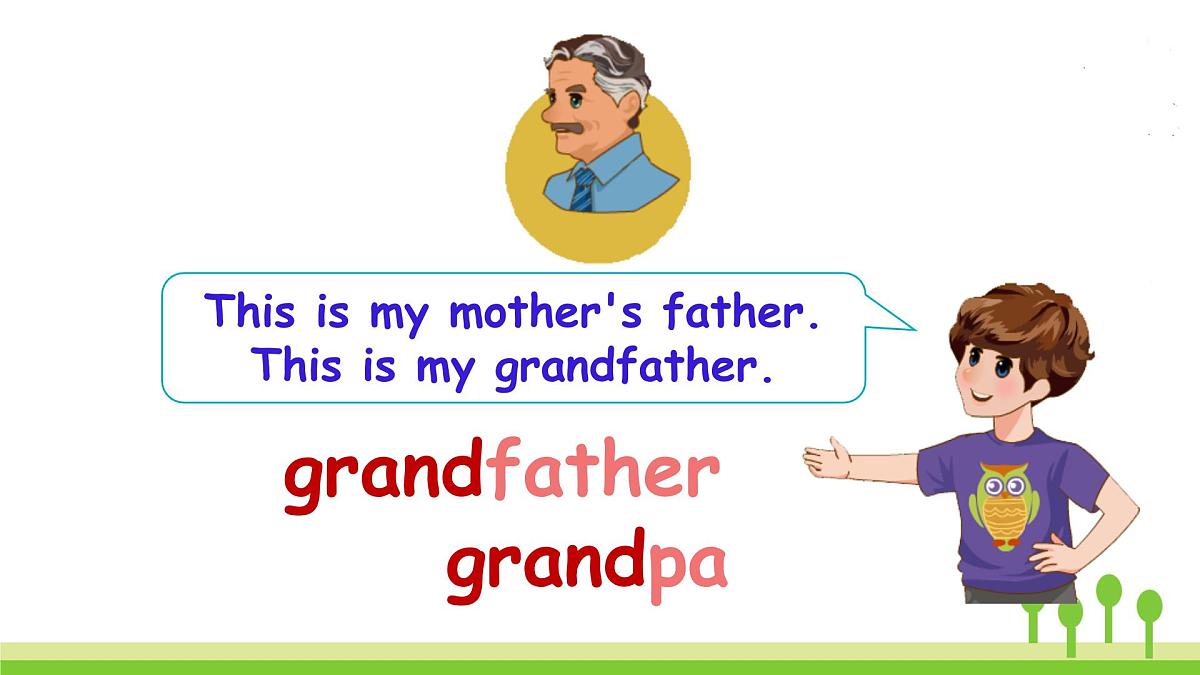 This is my mother's father.
This is my grandfather.

grandfather
grandpa